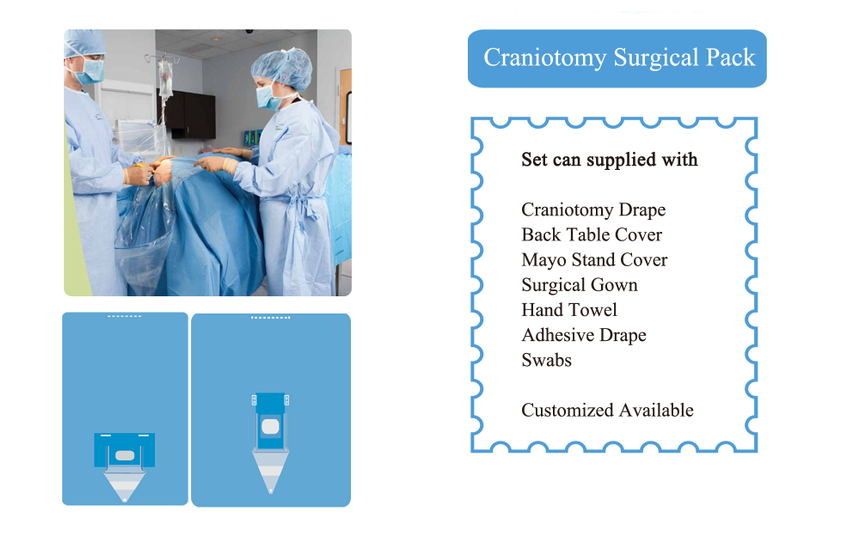 Craniotomy Surgical Pack

Set can supplied with

Craniotomy Drape
Back Table Cover
Mayo Stand Cover
Surgical Gown
Hand Towel
Adhesive Drape
Swabs

Customized Available